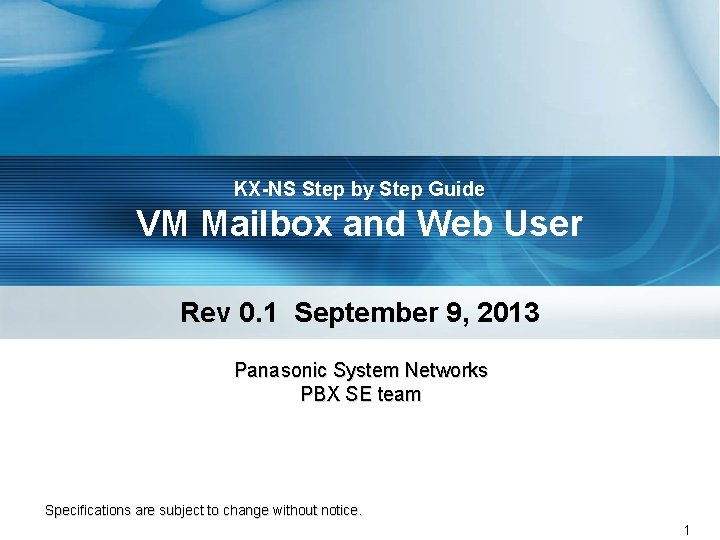 KX-NS Step by Step Guide
VM Mailbox and Web User

Rev 0.1 September 9, 2013

Panasonic System Networks
PBX SE team

Specifications are subject to change without notice.

1